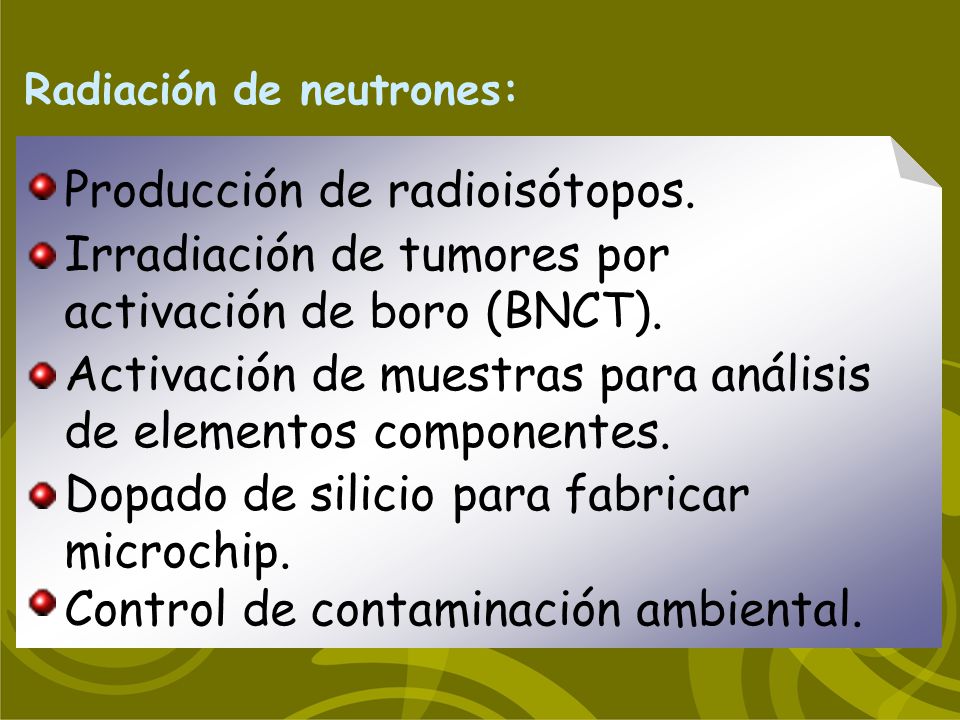 Radiación de neutrones:

Producción de radioisótopos.

Irradiación de tumores por activación de boro (BNCT).

Activación de muestras para análisis de elementos componentes.

Dopado de silicio para fabricar microchip.

Control de contaminación ambiental.